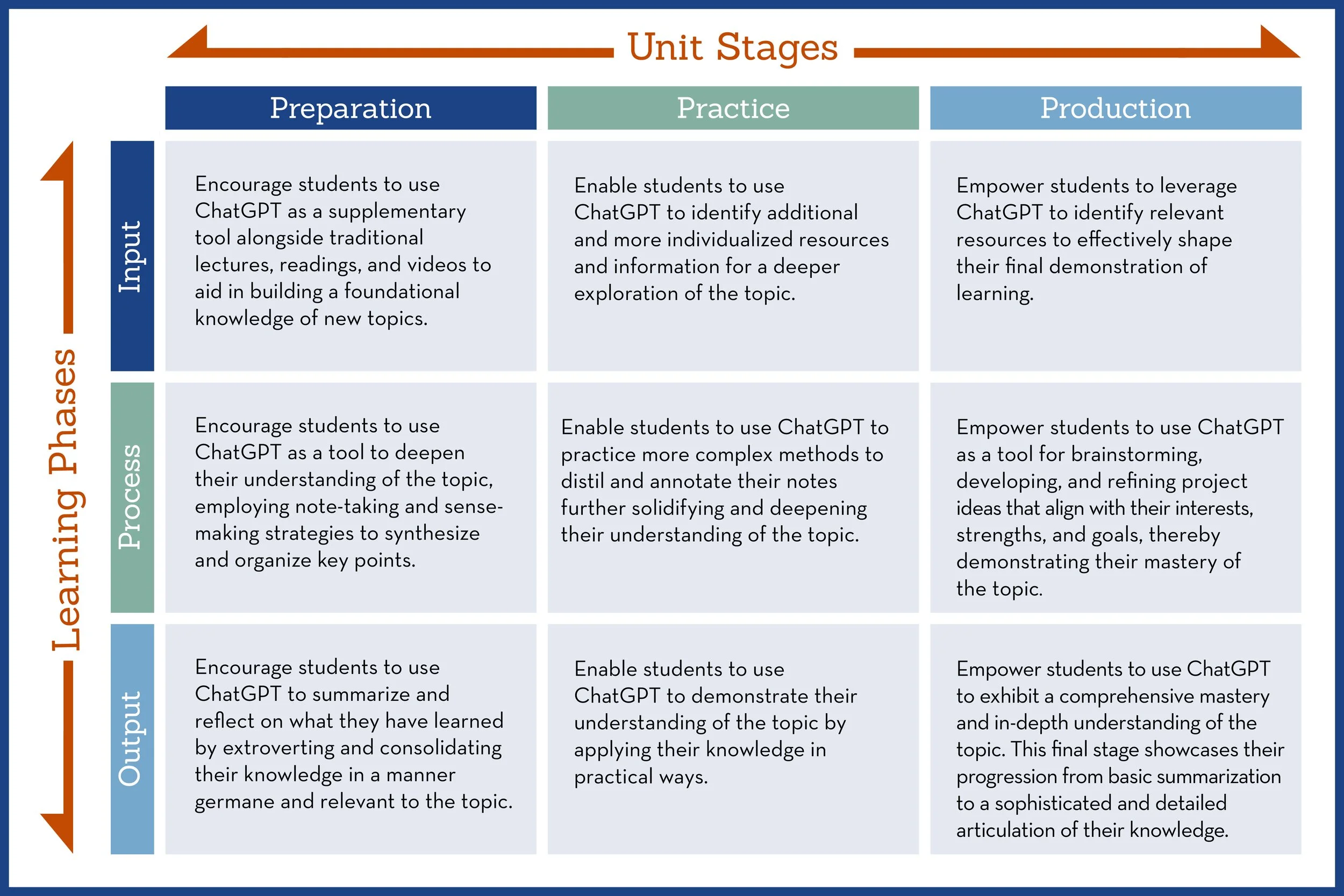 Unit Stages

Learning Phases

| | Preparation | Practice | Production |
|---|---|---|---|
| Input | Encourage students to use ChatGPT as a supplementary tool alongside traditional lectures, readings, and videos to aid in building a foundational knowledge of new topics. | Enable students to use ChatGPT to identify additional and more individualized resources and information for a deeper exploration of the topic. | Empower students to leverage ChatGPT to identify relevant resources to effectively shape their final demonstration of learning. |
| Process | Encourage students to use ChatGPT as a tool to deepen their understanding of the topic, employing note-taking and sense-making strategies to synthesize and organize key points. | Enable students to use ChatGPT to practice more complex methods to distil and annotate their notes further solidifying and deepening their understanding of the topic. | Empower students to use ChatGPT as a tool for brainstorming, developing, and refining project ideas that align with their interests, strengths, and goals, thereby demonstrating their mastery of the topic. |
| Output | Encourage students to use ChatGPT to summarize and reflect on what they have learned by extroverting and consolidating their knowledge in a manner germane and relevant to the topic. | Enable students to use ChatGPT to demonstrate their understanding of the topic by applying their knowledge in practical ways. | Empower students to use ChatGPT to exhibit a comprehensive mastery and in-depth understanding of the topic. This final stage showcases their progression from basic summarization to a sophisticated and detailed articulation of their knowledge. |